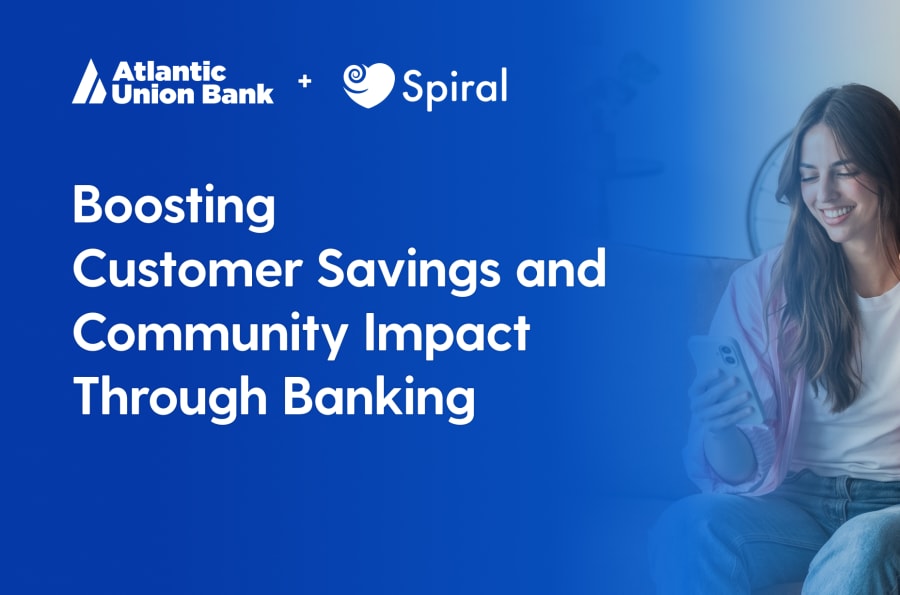 Atlantic Union Bank + Spiral

Boosting
Customer Savings and
Community Impact
Through Banking